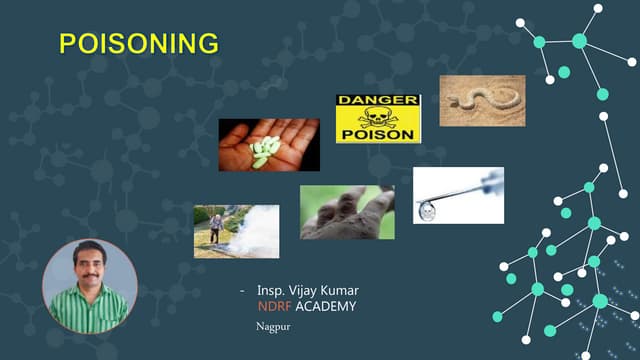 POISONING

DANGER
POISON

- Insp. Vijay Kumar
NDRF ACADEMY
Nagpur